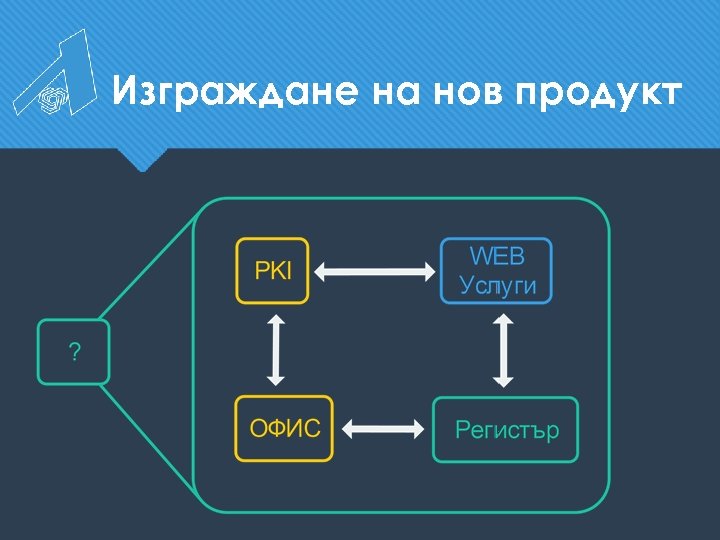 Изграждане на нов продукт

?

PKI

WEB Услуги

ОФИС

Регистър